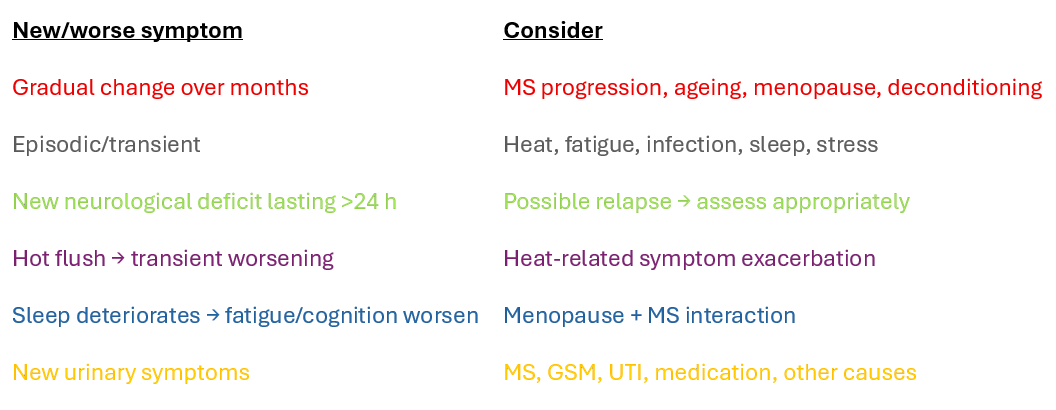 | New/worse symptom | Consider |
|---|---|
| Gradual change over months | MS progression, ageing, menopause, deconditioning |
| Episodic/transient | Heat, fatigue, infection, sleep, stress |
| New neurological deficit lasting >24 h | Possible relapse → assess appropriately |
| Hot flush → transient worsening | Heat-related symptom exacerbation |
| Sleep deteriorates → fatigue/cognition worsen | Menopause + MS interaction |
| New urinary symptoms | MS, GSM, UTI, medication, other causes |